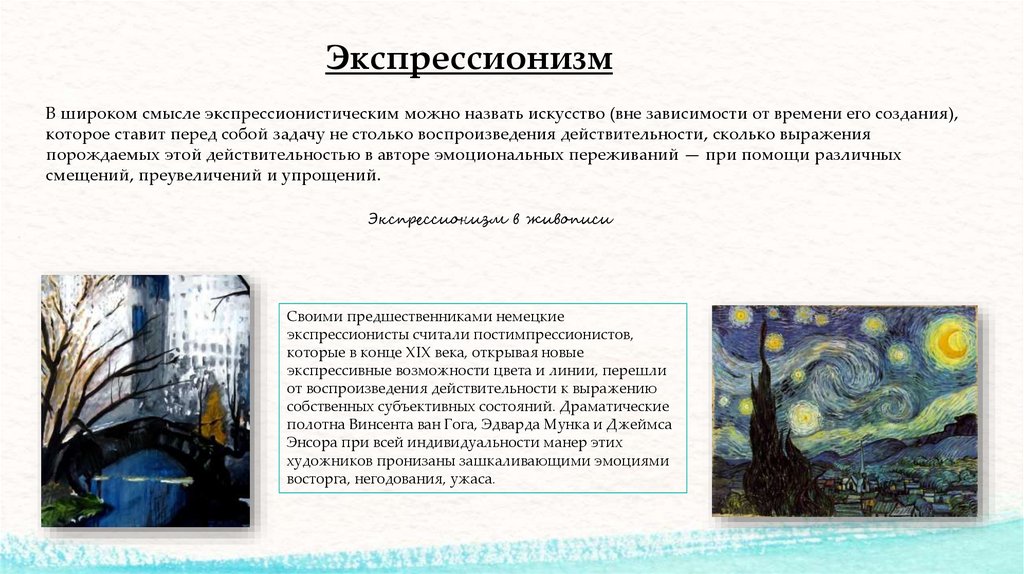 Экспрессионизм

В широком смысле экспрессионистическим можно назвать искусство (вне зависимости от времени его создания), которое ставит перед собой задачу не столько воспроизведения действительности, сколько выражения порождаемых этой действительностью в авторе эмоциональных переживаний — при помощи различных смещений, преувеличений и упрощений.

Экспрессионизм в живописи

Своими предшественниками немецкие экспрессионисты считали постимпрессионистов, которые в конце XIX века, открывая новые экспрессивные возможности цвета и линии, перешли от воспроизведения действительности к выражению собственных субъективных состояний. Драматические полотна Винсента ван Гога, Эдварда Мунка и Джеймса Энсора при всей индивидуальности манер этих художников пронизаны зашкаливающими эмоциями восторга, негодования, ужаса.